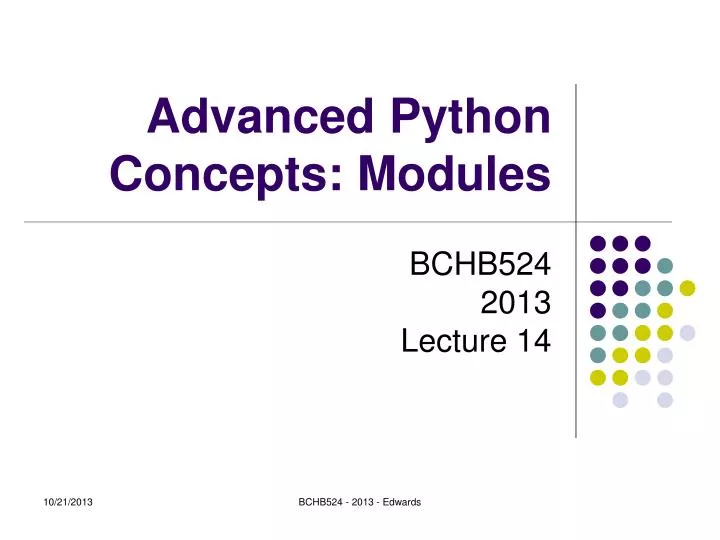 Advanced Python Concepts: Modules

BCHB524
2013
Lecture 14

10/21/2013

BCHB524 - 2013 - Edwards